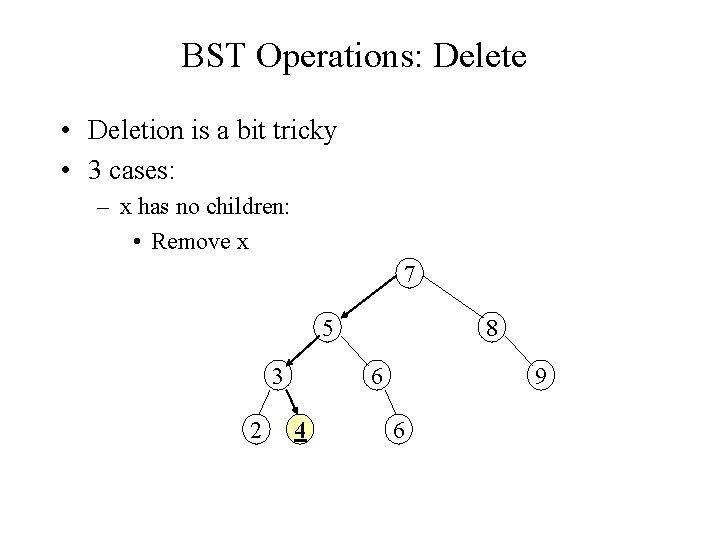 BST Operations: Delete

• Deletion is a bit tricky
• 3 cases:
– x has no children:
• Remove x

7
5
8
3
6
9
2
4
6